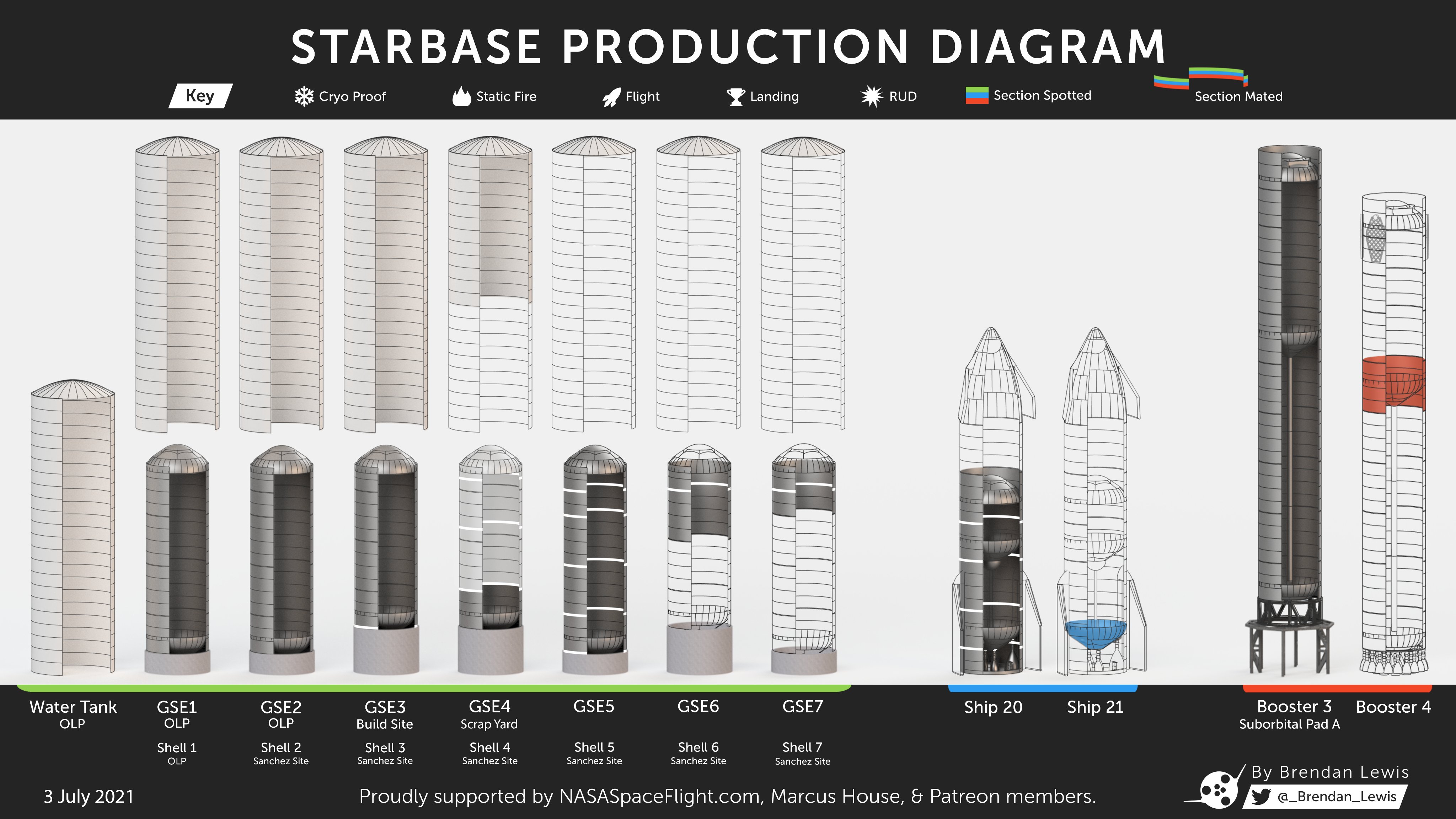 STARBASE PRODUCTION DIAGRAM

Key Cryo Proof Static Fire Flight Landing RUD Section Spotted Section Mated

Water Tank
OLP

GSE1
OLP
Shell 1
OLP

GSE2
OLP
Shell 2
Sanchez Site

GSE3
Build Site
Shell 3
Sanchez Site

GSE4
Scrap Yard
Shell 4
Sanchez Site

GSE5
Shell 5
Sanchez Site

GSE6
Shell 6
Sanchez Site

GSE7
Shell 7
Sanchez Site

Ship 20

Ship 21

Booster 3
Suborbital Pad A

Booster 4

3 July 2021

Proudly supported by NASASpaceFlight.com, Marcus House, & Patreon members.

By Brendan Lewis
@_Brendan_Lewis